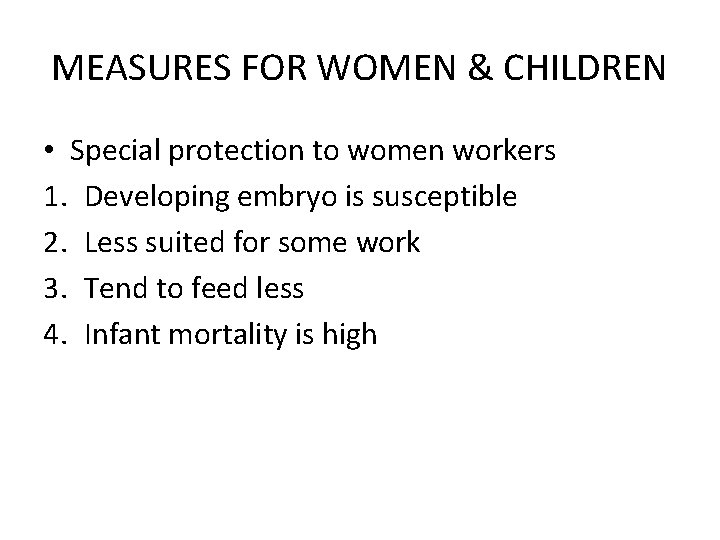 MEASURES FOR WOMEN & CHILDREN

• Special protection to women workers
1. Developing embryo is susceptible
2. Less suited for some work
3. Tend to feed less
4. Infant mortality is high